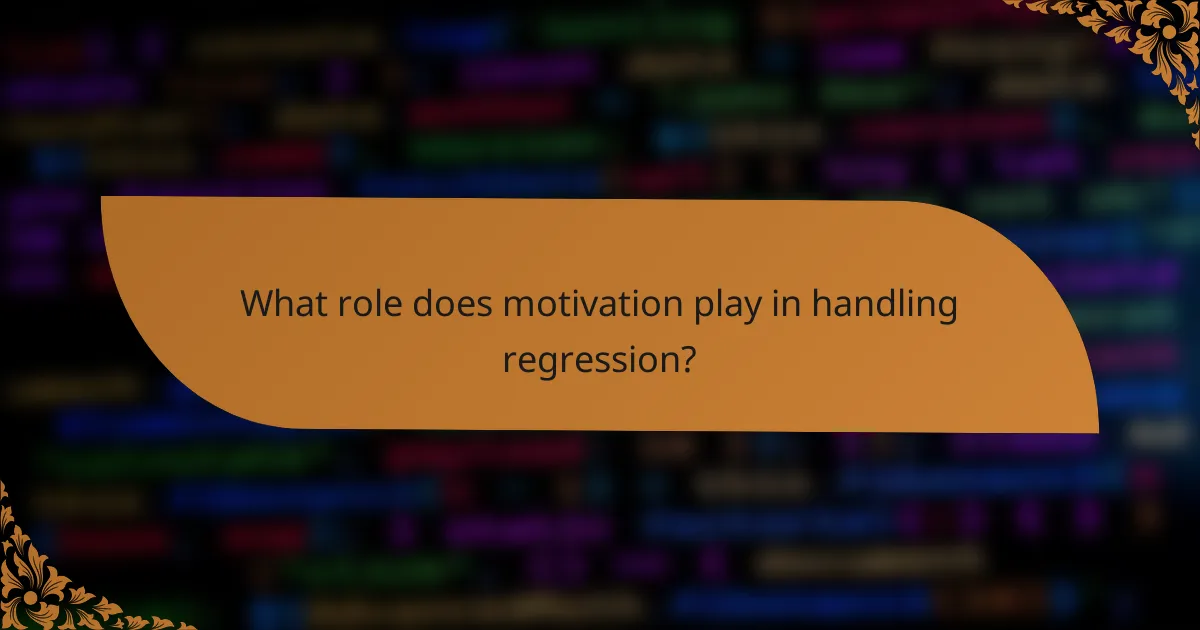 What role does motivation play in handling regression?